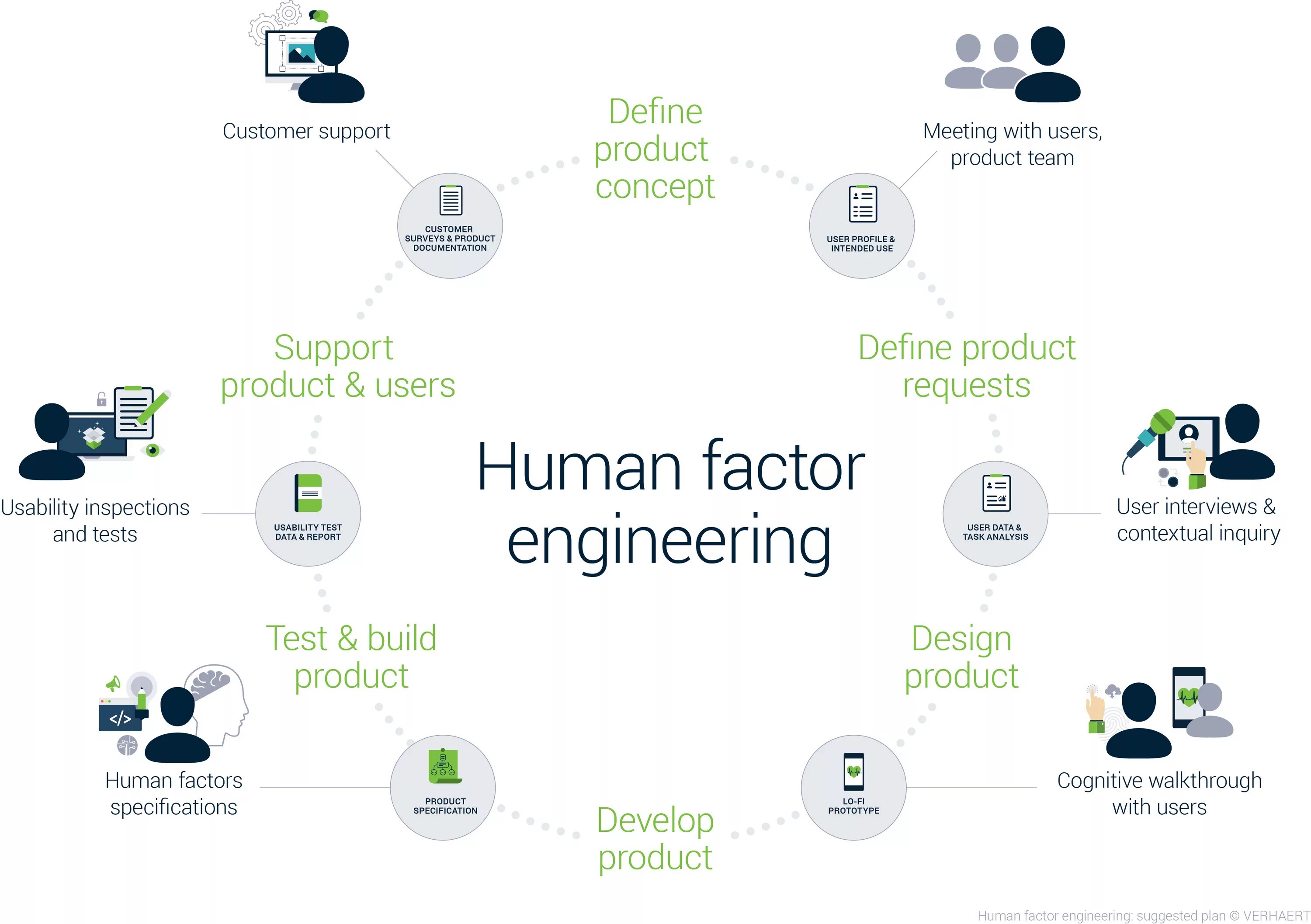 Customer support

Define product concept

Meeting with users, product team

CUSTOMER SURVEYS & PRODUCT DOCUMENTATION

USER PROFILE & INTENDED USE

Support product & users

Define product requests

Usability inspections and tests

USABILITY TEST DATA & REPORT

Human factor engineering

USER DATA & TASK ANALYSIS

User interviews & contextual inquiry

Test & build product

Design product

Human factors specifications

PRODUCT SPECIFICATION

Develop product

LO-FI PROTOTYPE

Cognitive walkthrough with users

Human factor engineering: suggested plan © VERHAERT